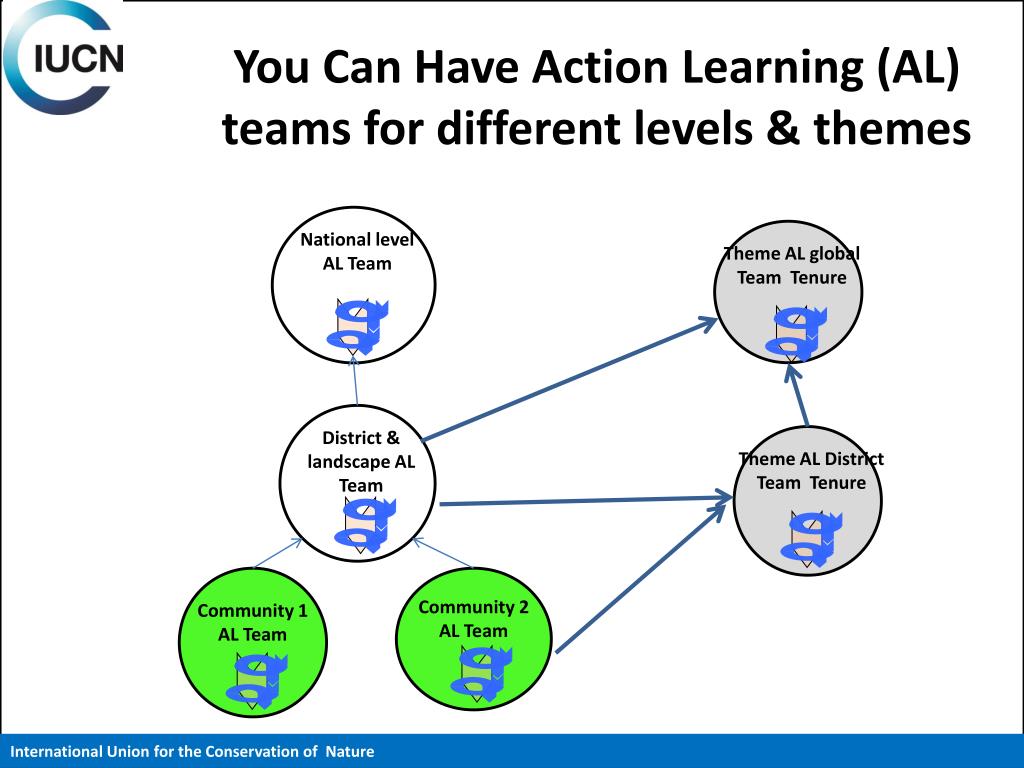 IUCN

You Can Have Action Learning (AL) teams for different levels & themes

National level AL Team

Theme AL global Team Tenure

District & landscape AL Team

Theme AL District Team Tenure

Community 1 AL Team

Community 2 AL Team

International Union for the Conservation of Nature